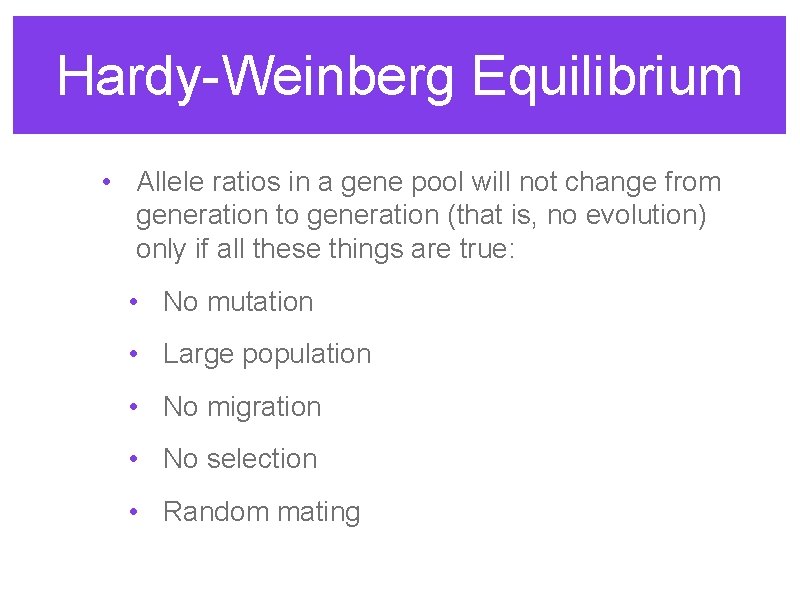 Hardy-Weinberg Equilibrium

• Allele ratios in a gene pool will not change from generation to generation (that is, no evolution) only if all these things are true:

• No mutation

• Large population

• No migration

• No selection

• Random mating